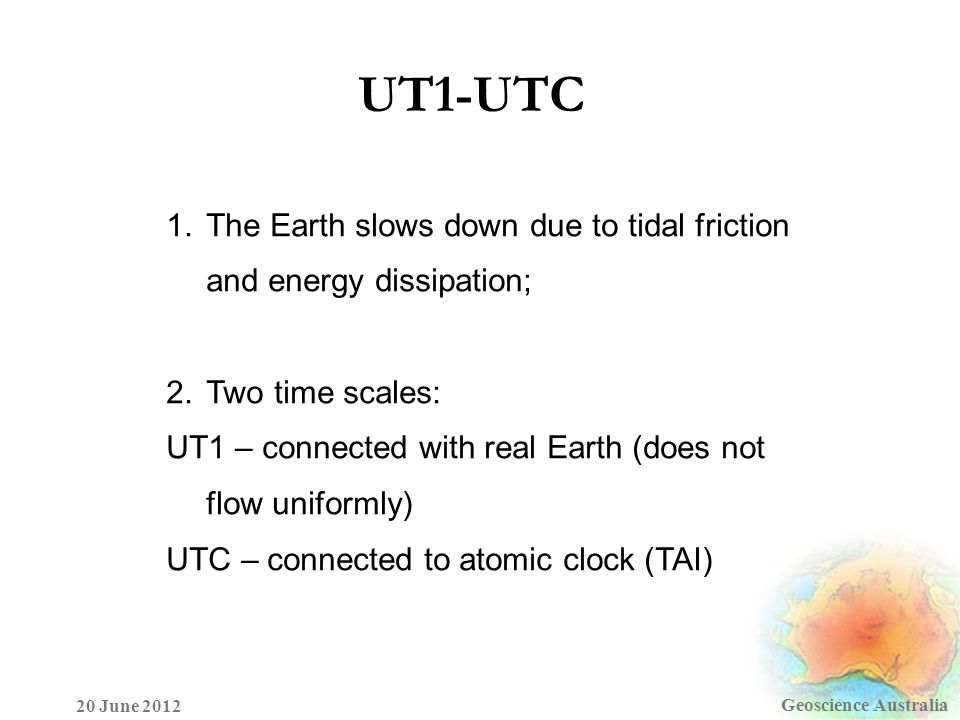 UT1-UTC

1. The Earth slows down due to tidal friction and energy dissipation;

2. Two time scales:
UT1 – connected with real Earth (does not flow uniformly)
UTC – connected to atomic clock (TAI)

20 June 2012

Geoscience Australia